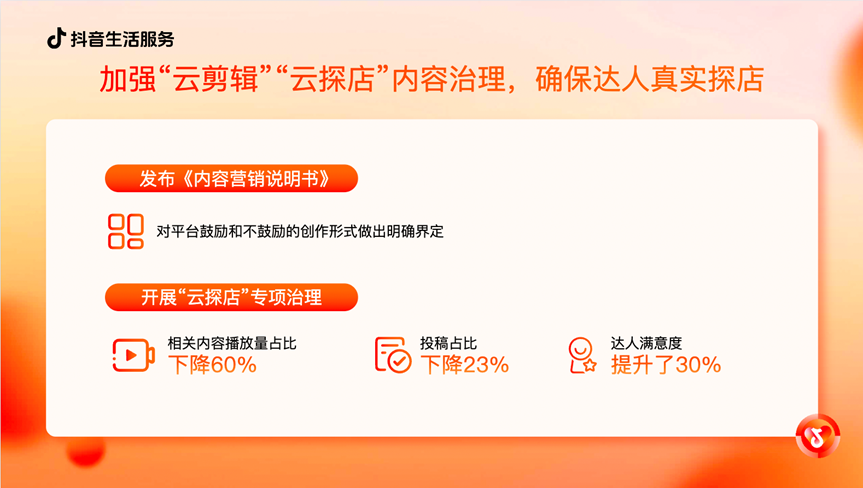 抖音生活服务

加强“云剪辑”“云探店”内容治理，确保达人真实探店

发布《内容营销说明书》

对平台鼓励和不鼓励的创作形式做出明确界定

开展“云探店”专项治理

相关内容播放量占比
下降60%

投稿占比
下降23%

达人满意度
提升了30%